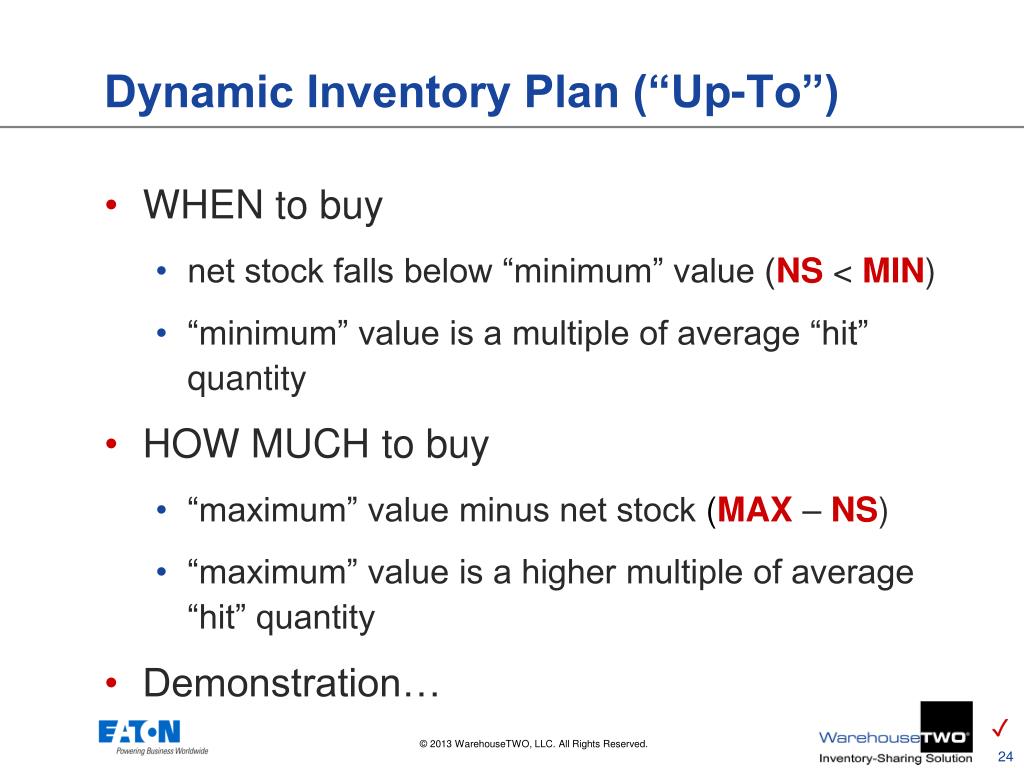 Dynamic Inventory Plan (“Up-To”)

• WHEN to buy
  • net stock falls below “minimum” value (NS < MIN)
  • “minimum” value is a multiple of average “hit” quantity
• HOW MUCH to buy
  • “maximum” value minus net stock (MAX – NS)
  • “maximum” value is a higher multiple of average “hit” quantity
• Demonstration…

EATON
Powering Business Worldwide

© 2013 WarehouseTWO, LLC. All Rights Reserved.

WarehouseTWO®
Inventory-Sharing Solution

✓

24